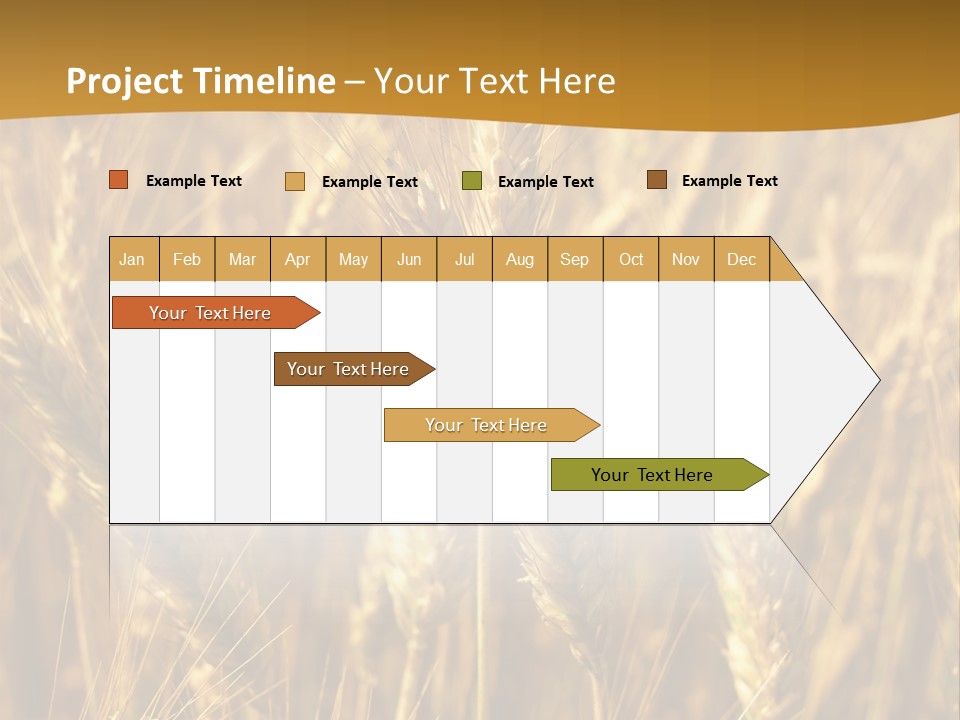 Project Timeline – Your Text Here

Example Text Example Text Example Text Example Text

| Jan | Feb | Mar | Apr | May | Jun | Jul | Aug | Sep | Oct | Nov | Dec |
|---|---|---|---|---|---|---|---|---|---|---|---|

Your Text Here

Your Text Here

Your Text Here

Your Text Here